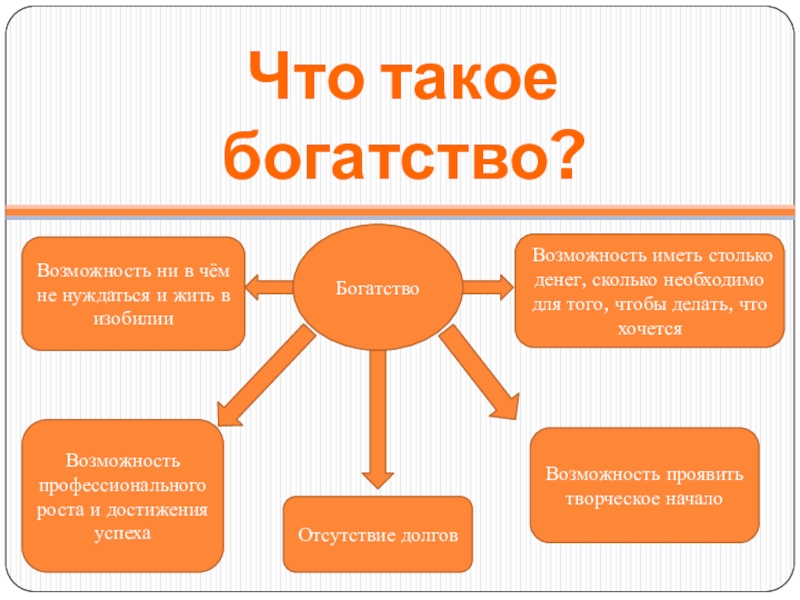 Что такое богатство?

Возможность ни в чём не нуждаться и жить в изобилии

Богатство

Возможность иметь столько денег, сколько необходимо для того, чтобы делать, что хочется

Возможность профессионального роста и достижения успеха

Отсутствие долгов

Возможность проявить творческое начало